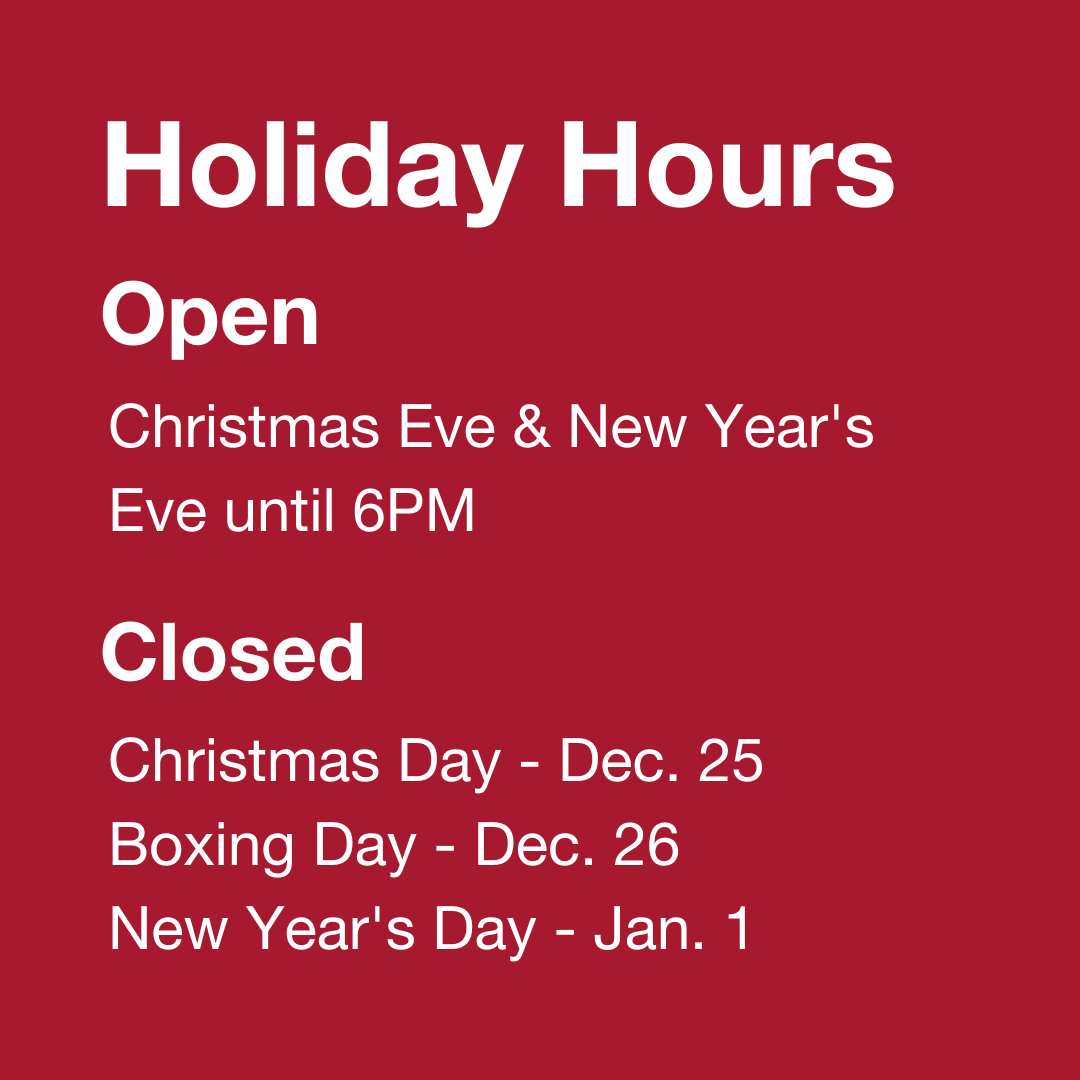 Holiday Hours

Open

Christmas Eve & New Year's Eve until 6PM

Closed

Christmas Day - Dec. 25
Boxing Day - Dec. 26
New Year's Day - Jan. 1